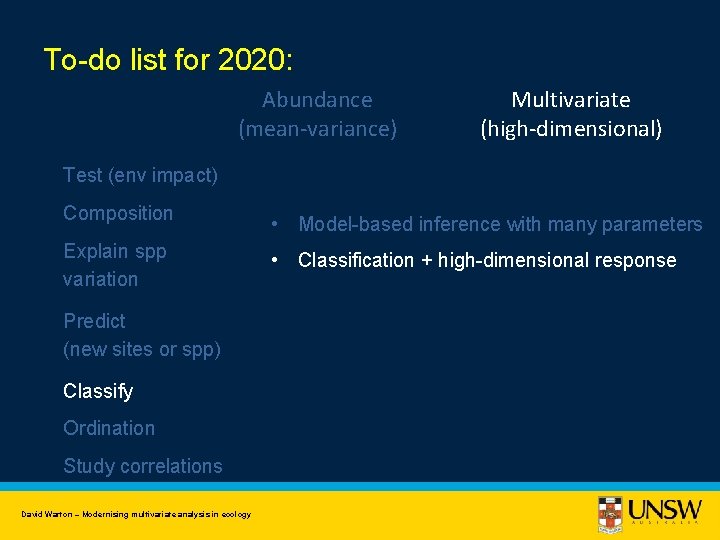 To-do list for 2020:

Abundance (mean-variance)

Multivariate (high-dimensional)

Test (env impact)

Composition

Explain spp variation

Predict (new sites or spp)

Classify

Ordination

Study correlations

• Model-based inference with many parameters

• Classification + high-dimensional response

David Warton – Modernising multivariate analysis in ecology

UNSW AUSTRALIA